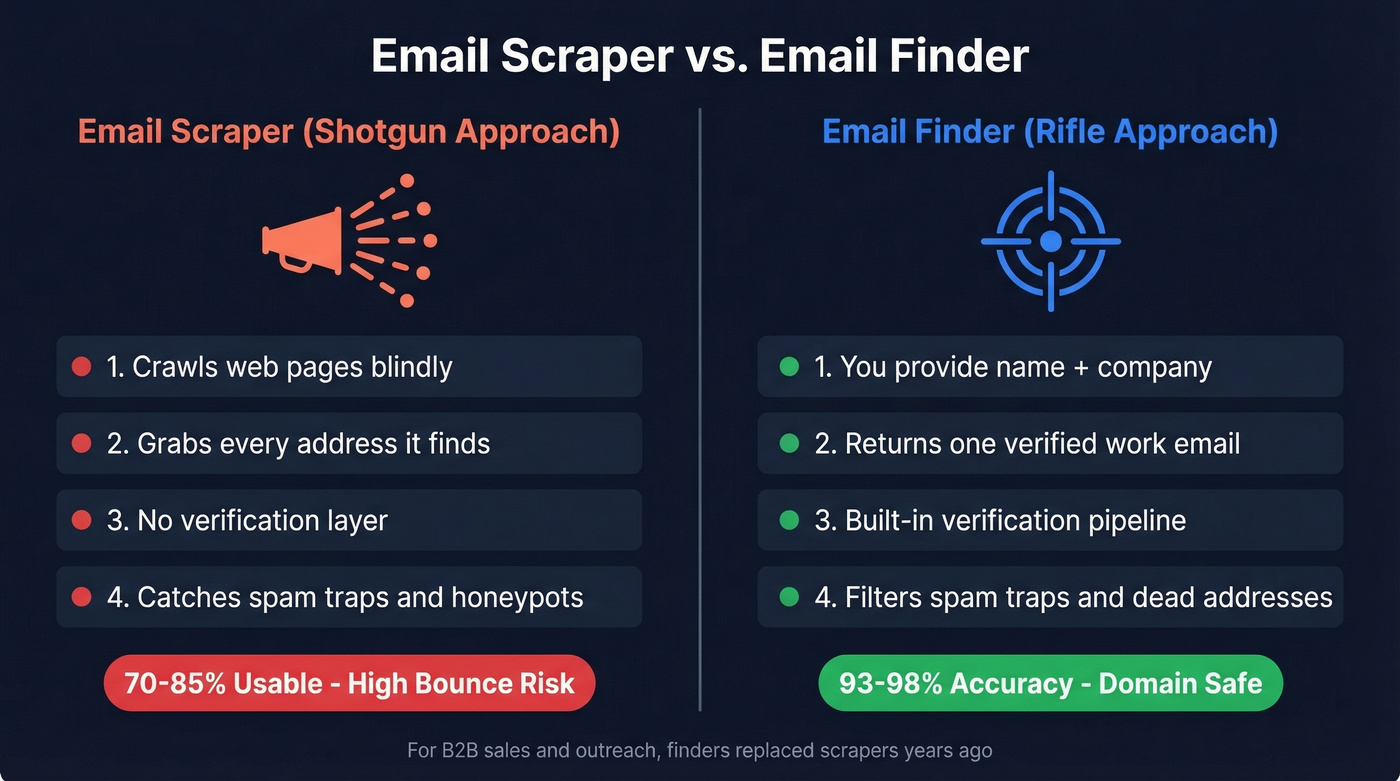 Email Scraper vs. Email Finder

Email Scraper (Shotgun Approach)

1. Crawls web pages blindly

2. Grabs every address it finds

3. No verification layer

4. Catches spam traps and honeypots

70-85% Usable - High Bounce Risk

Email Finder (Rifle Approach)

1. You provide name + company

2. Returns one verified work email

3. Built-in verification pipeline

4. Filters spam traps and dead addresses

93-98% Accuracy - Domain Safe

For B2B sales and outreach, finders replaced scrapers years ago